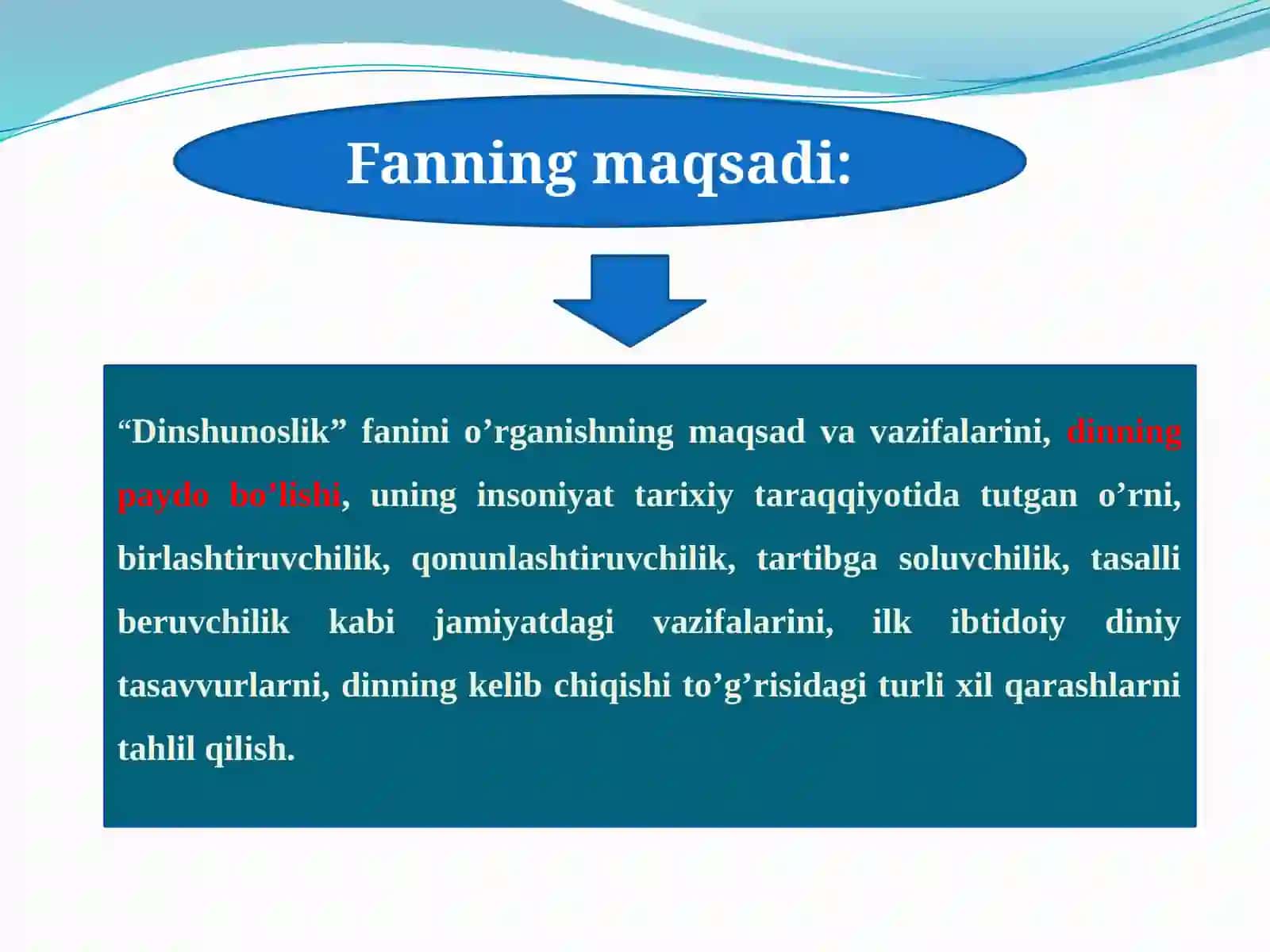 Fanning maqsadi:

“Dinshunoslik” fanini o’rganishning maqsad va vazifalarini, dinning paydo bo’lishi, uning insoniyat tarixiy taraqqiyotida tutgan o’rni, birlashtiruvchilik, qonunlashtiruvchilik, tartibga soluvchilik, tasalli beruvchilik kabi jamiyatdagi vazifalarini, ilk ibtidoiy diniy tasavvurlarni, dinning kelib chiqishi to’g’risidagi turli xil qarashlarni tahlil qilish.